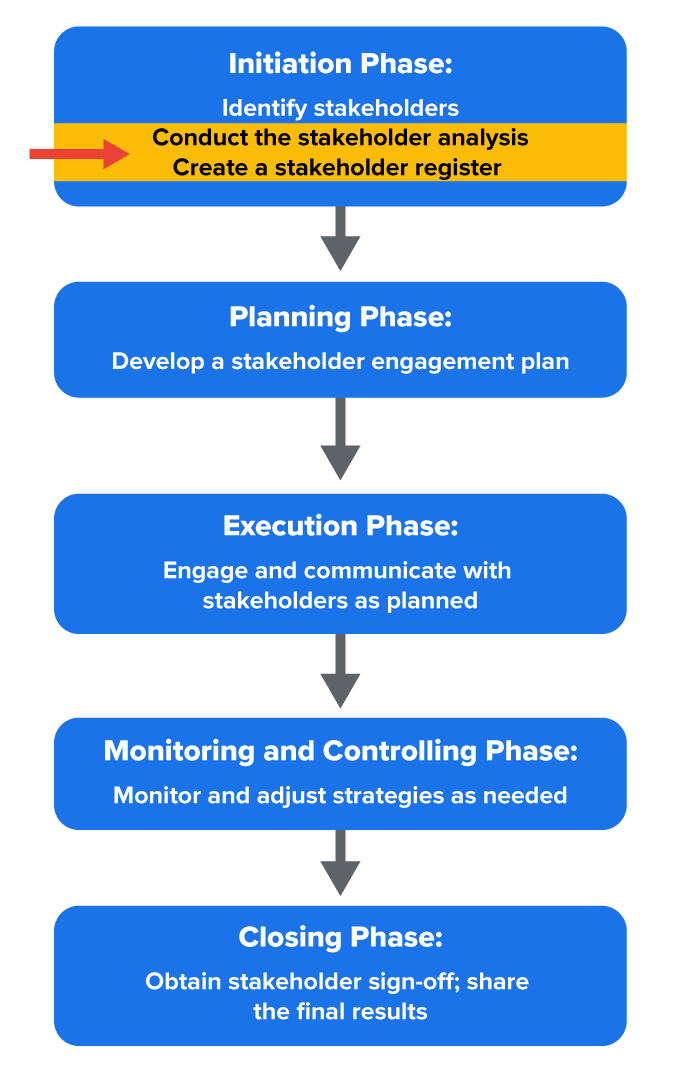 Initiation Phase:

Identify stakeholders
Conduct the stakeholder analysis
Create a stakeholder register

Planning Phase:

Develop a stakeholder engagement plan

Execution Phase:

Engage and communicate with stakeholders as planned

Monitoring and Controlling Phase:

Monitor and adjust strategies as needed

Closing Phase:

Obtain stakeholder sign-off; share the final results